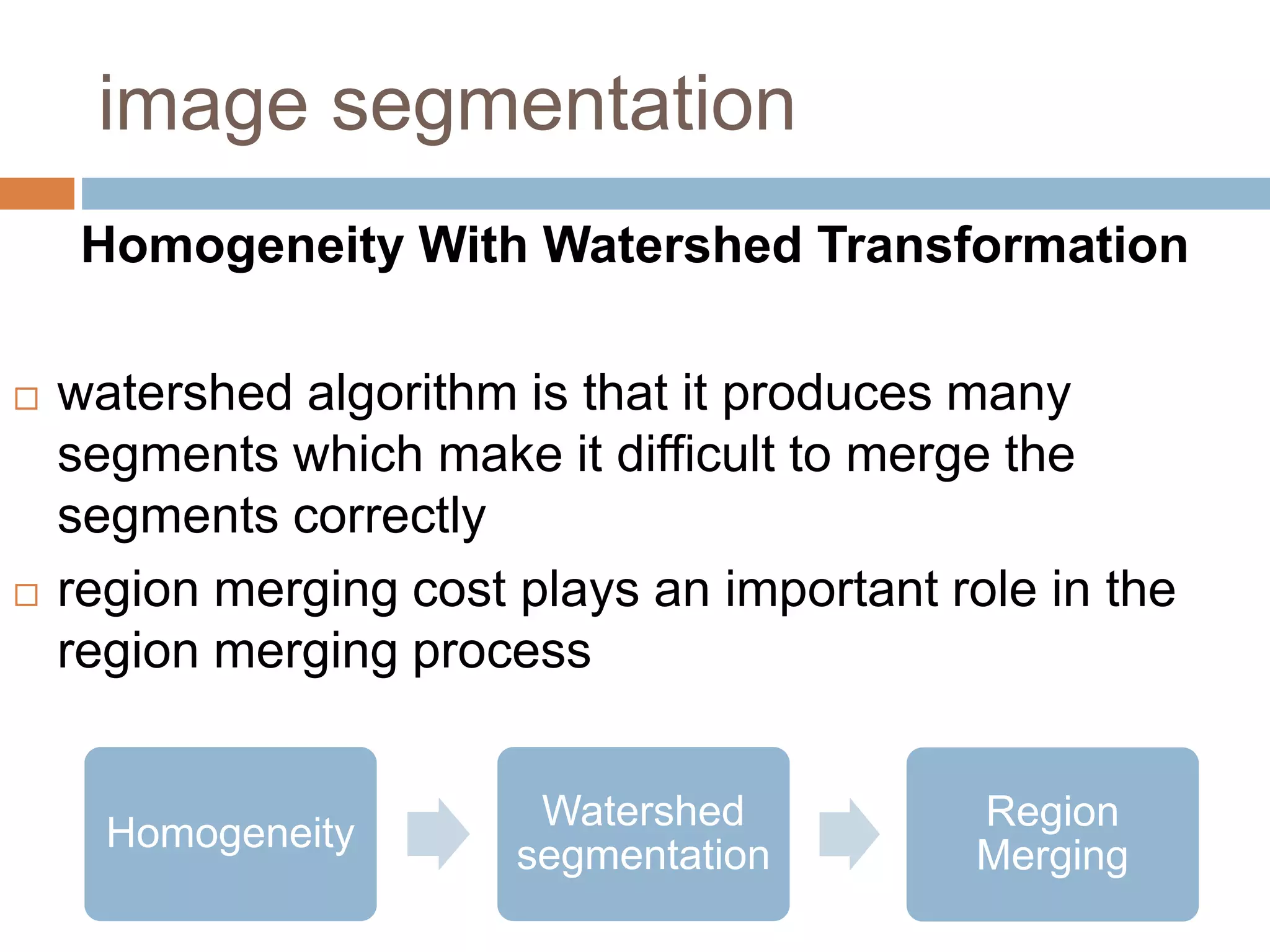 image segmentation

Homogeneity With Watershed Transformation

□ watershed algorithm is that it produces many segments which make it difficult to merge the segments correctly

□ region merging cost plays an important role in the region merging process

Homogeneity

Watershed segmentation

Region Merging